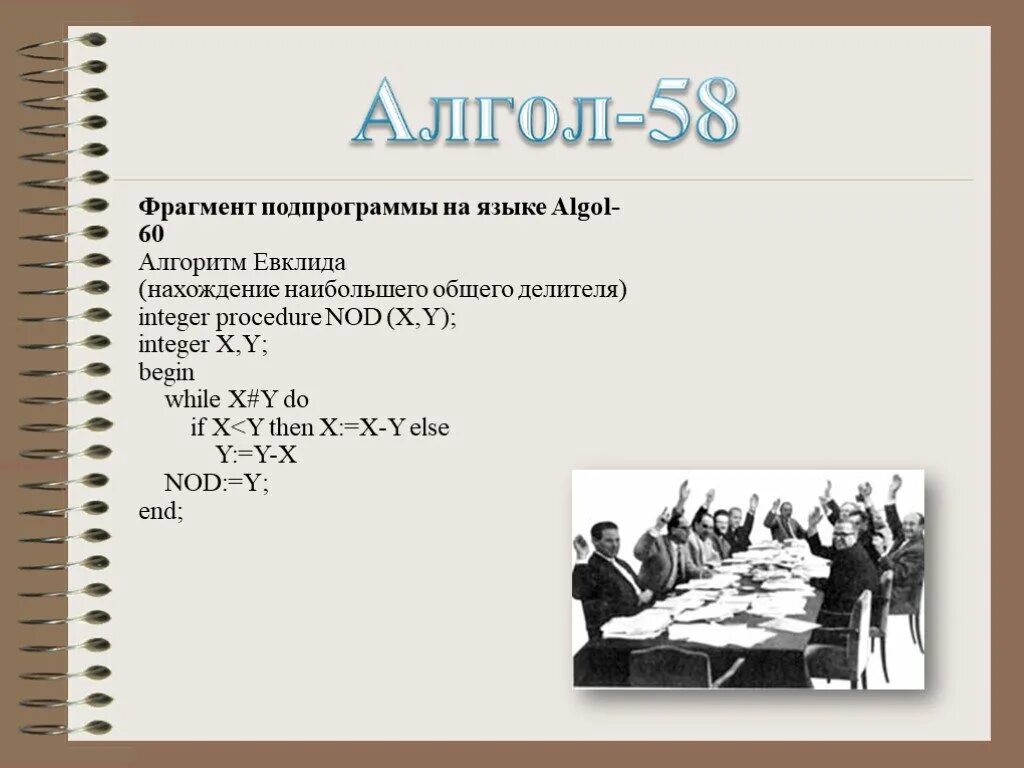 Алгол-58

Фрагмент подпрограммы на языке Algol-60
Алгоритм Евклида
(нахождение наибольшего общего делителя)
integer procedure NOD (X,Y);
integer X,Y;
begin
while X#Y do
if X<Y then X:=X-Y else
Y:=Y-X
NOD:=Y;
end;